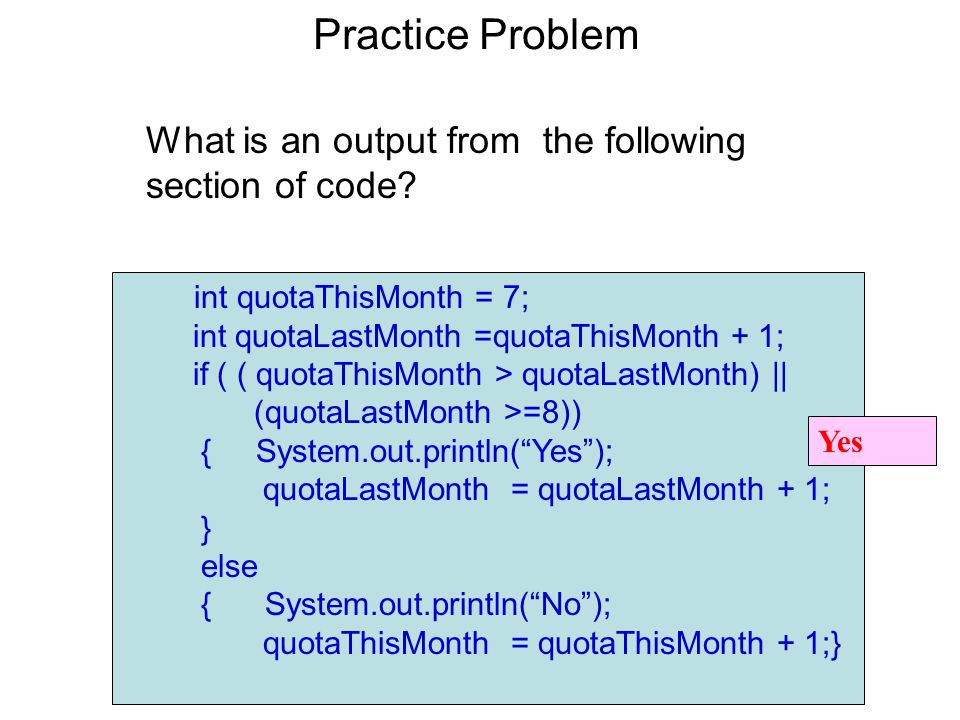 Practice Problem

What is an output from the following section of code?

int quotaThisMonth = 7;
int quotaLastMonth =quotaThisMonth + 1;
if ( ( quotaThisMonth > quotaLastMonth) ||
(quotaLastMonth >=8))
{ System.out.println(“Yes”);
quotaLastMonth = quotaLastMonth + 1;
}
else
{ System.out.println(“No”);
quotaThisMonth = quotaThisMonth + 1;}

Yes